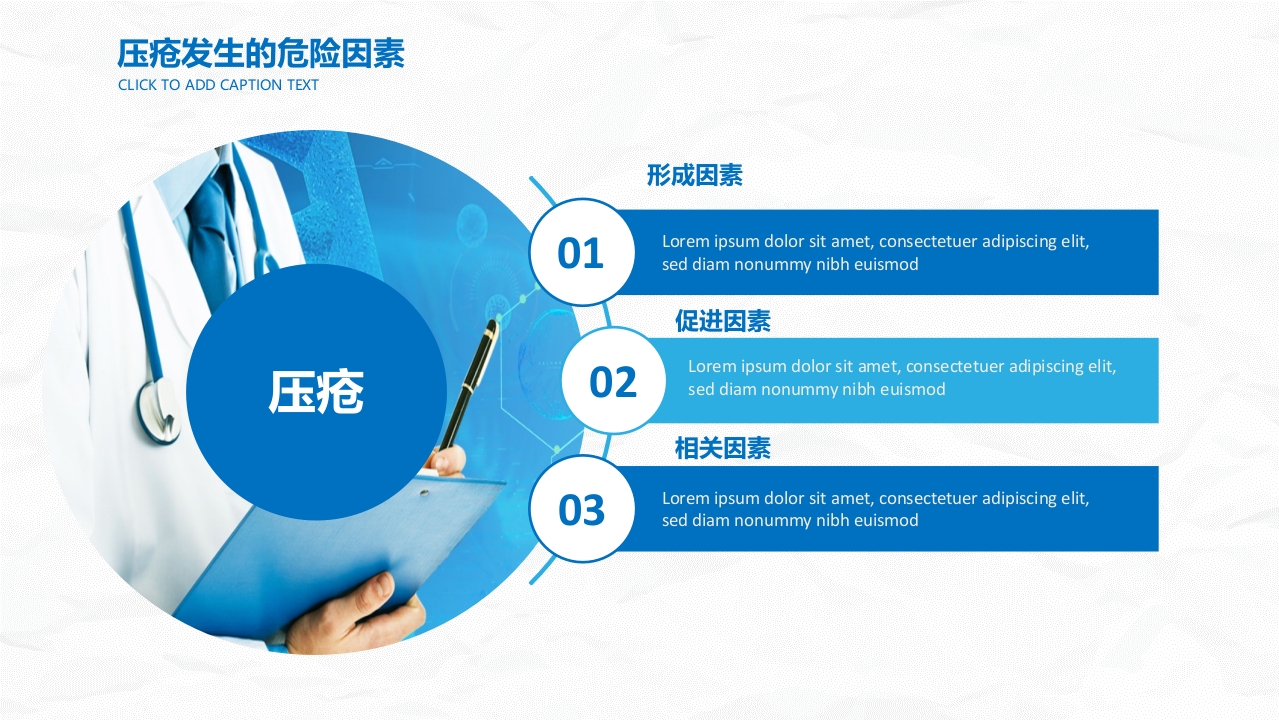 压疮发生的危险因素
CLICK TO ADD CAPTION TEXT

压疮

形成因素
01
Lorem ipsum dolor sit amet, consectetuer adipiscing elit, sed diam nonummy nibh euismod

促进因素
02
Lorem ipsum dolor sit amet, consectetuer adipiscing elit, sed diam nonummy nibh euismod

相关因素
03
Lorem ipsum dolor sit amet, consectetuer adipiscing elit, sed diam nonummy nibh euismod